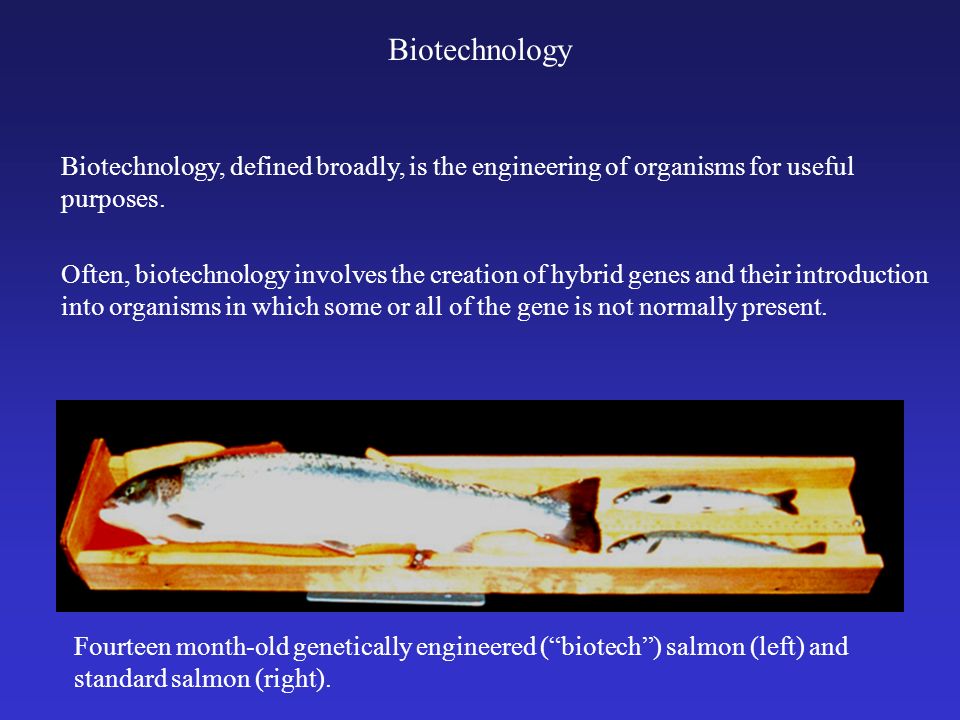 Biotechnology

Biotechnology, defined broadly, is the engineering of organisms for useful purposes.

Often, biotechnology involves the creation of hybrid genes and their introduction into organisms in which some or all of the gene is not normally present.

Fourteen month-old genetically engineered (“biotech”) salmon (left) and standard salmon (right).